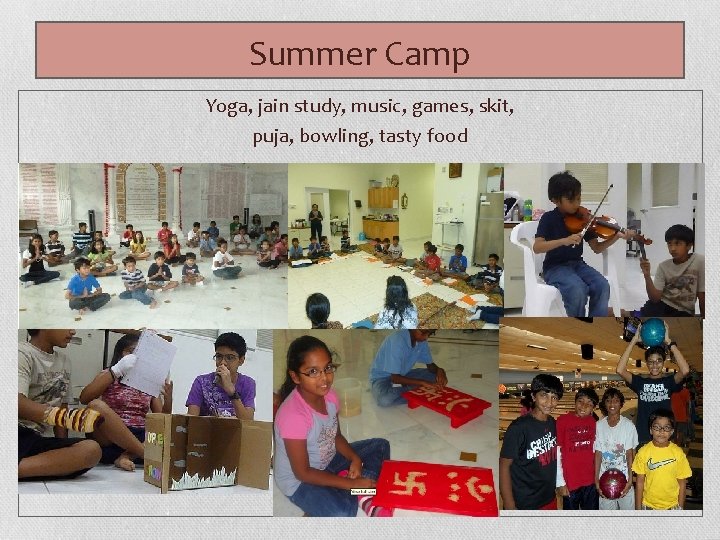 Summer Camp

Yoga, jain study, music, games, skit, puja, bowling, tasty food